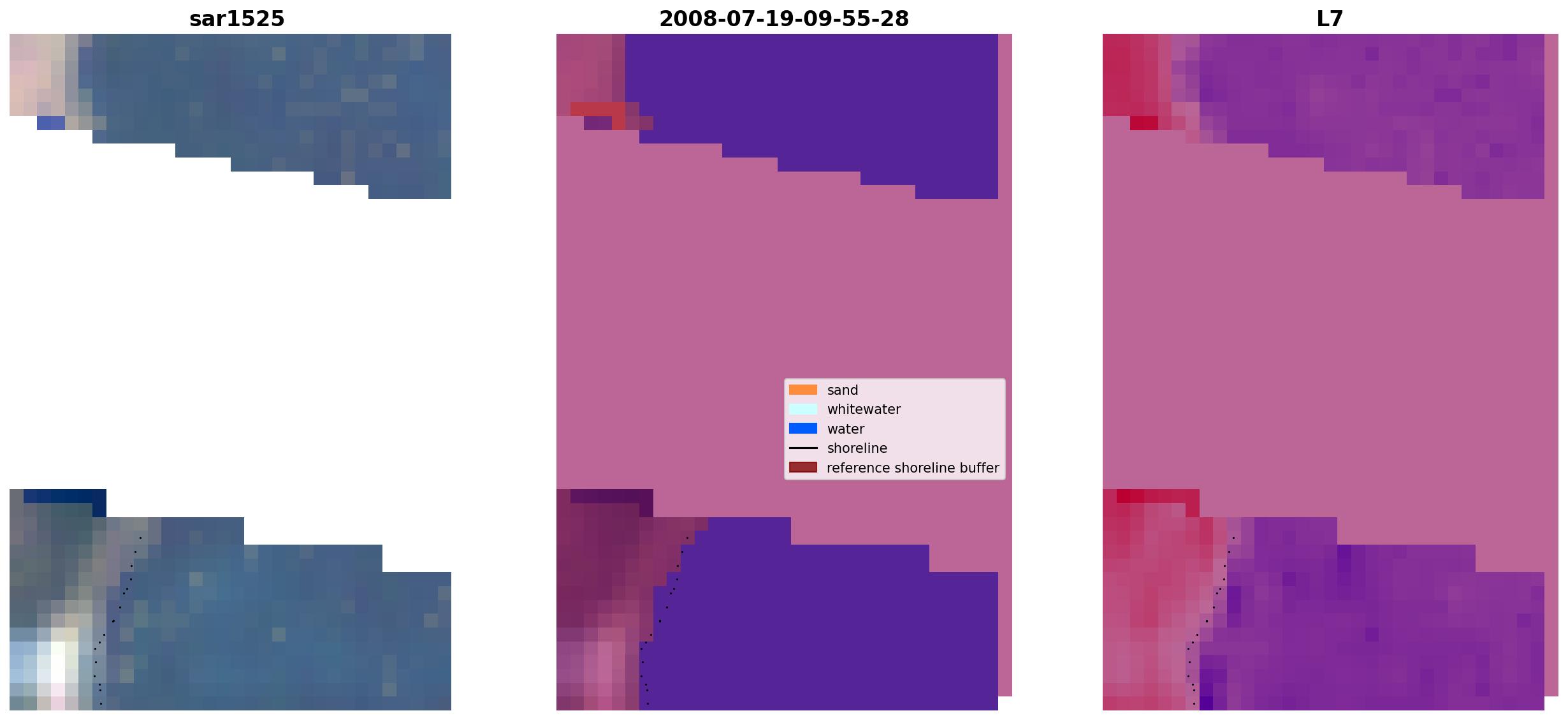 sar1525

2008-07-19-09-55-28

L7

sand
whitewater
water
shoreline
reference shoreline buffer